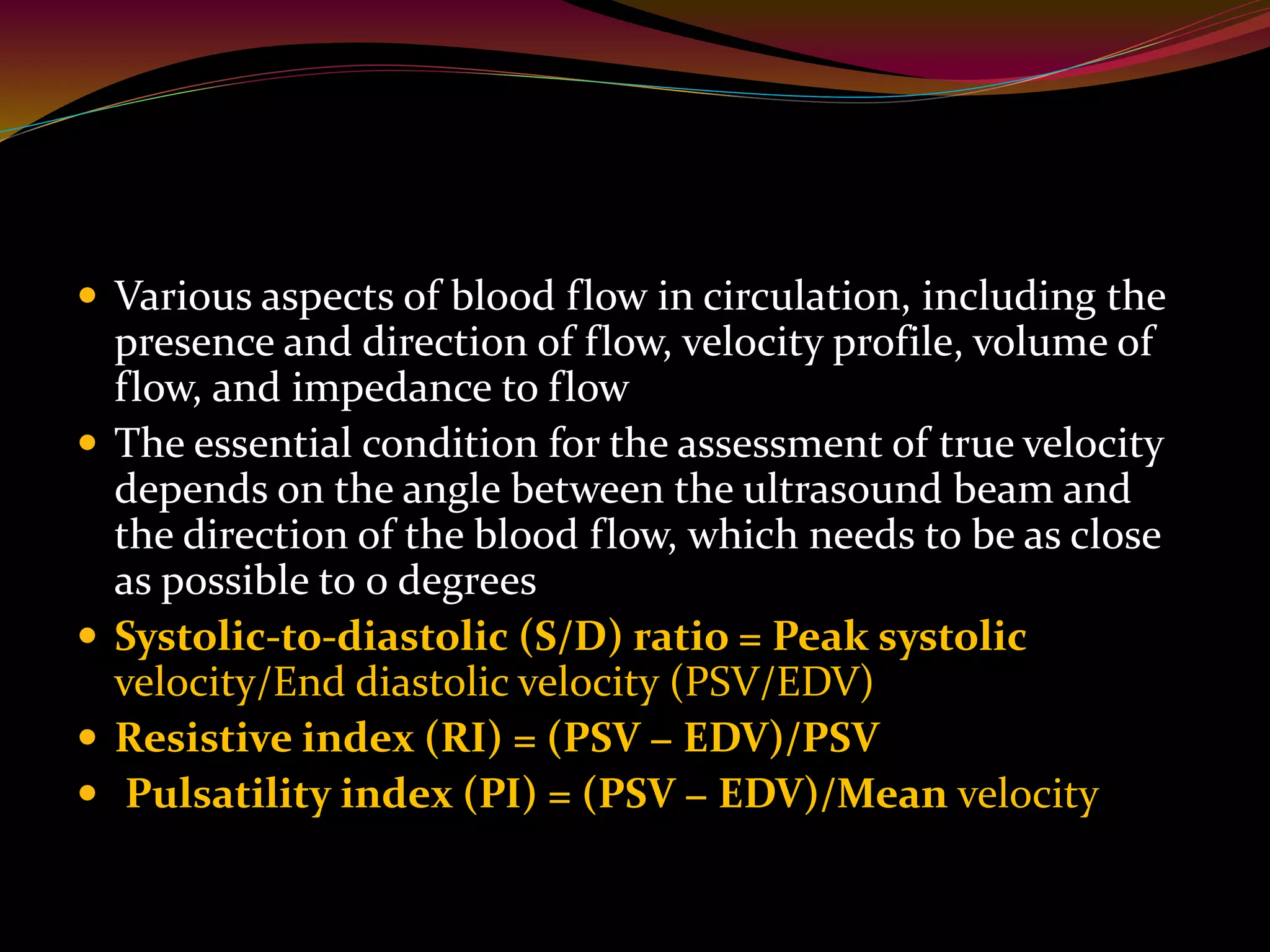 • Various aspects of blood flow in circulation, including the presence and direction of flow, velocity profile, volume of flow, and impedance to flow
• The essential condition for the assessment of true velocity depends on the angle between the ultrasound beam and the direction of the blood flow, which needs to be as close as possible to 0 degrees
• Systolic-to-diastolic (S/D) ratio = Peak systolic velocity/End diastolic velocity (PSV/EDV)
• Resistive index (RI) = (PSV – EDV)/PSV
• Pulsatility index (PI) = (PSV – EDV)/Mean velocity